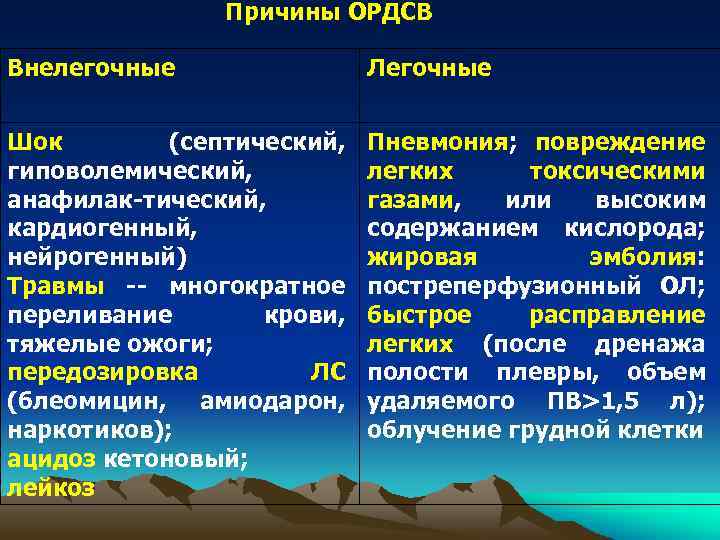 Причины ОРДСВ

| Внелегочные | Легочные |
|---|---|
| Шок (септический, гиповолемический, анафилак-тический, кардиогенный, нейрогенный) Травмы -- многократное переливание крови, тяжелые ожоги; передозировка ЛС (блеомицин, амиодарон, наркотиков); ацидоз кетоновый; лейкоз | Пневмония; повреждение легких токсическими газами, или высоким содержанием кислорода; жировая эмболия: постреперфузионный ОЛ; быстрое расправление легких (после дренажа полости плевры, объем удаляемого ПВ>1,5 л); облучение грудной клетки |